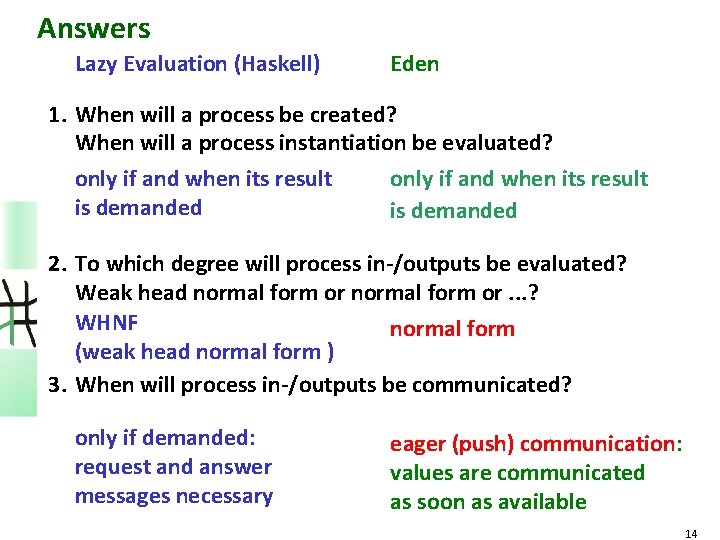 Answers

Lazy Evaluation (Haskell)

Eden

1. When will a process be created?
When will a process instantiation be evaluated?

only if and when its result is demanded

only if and when its result is demanded

2. To which degree will process in-/outputs be evaluated?
Weak head normal form or normal form or ...?

WHNF
(weak head normal form )

normal form

3. When will process in-/outputs be communicated?

only if demanded:
request and answer messages necessary

eager (push) communication:
values are communicated as soon as available

14